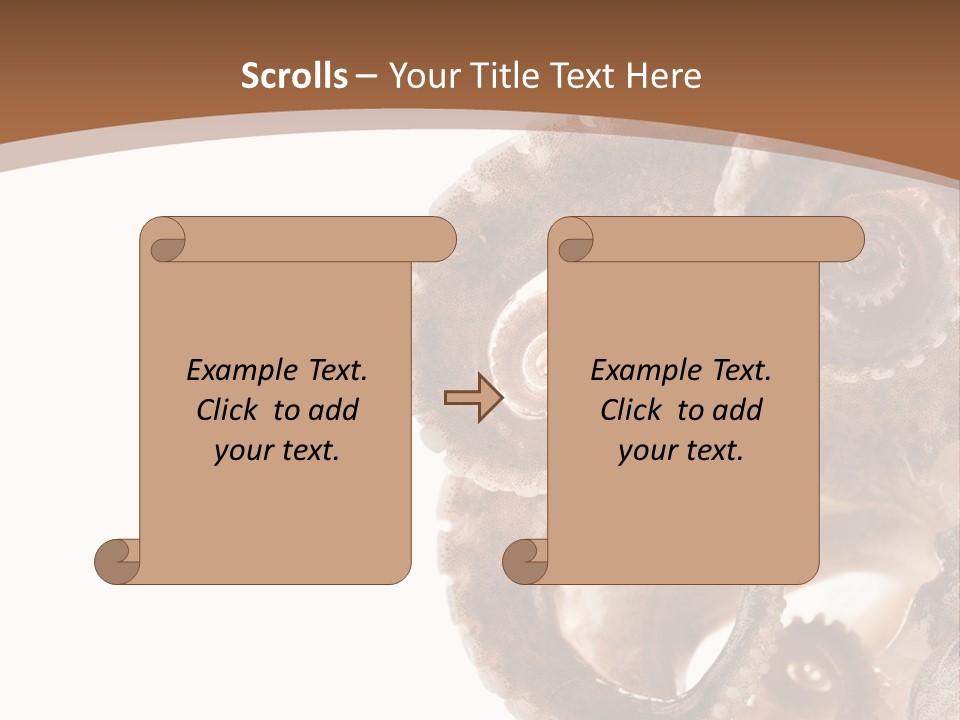 Scrolls – Your Title Text Here

Example Text. Click to add your text.

Example Text. Click to add your text.